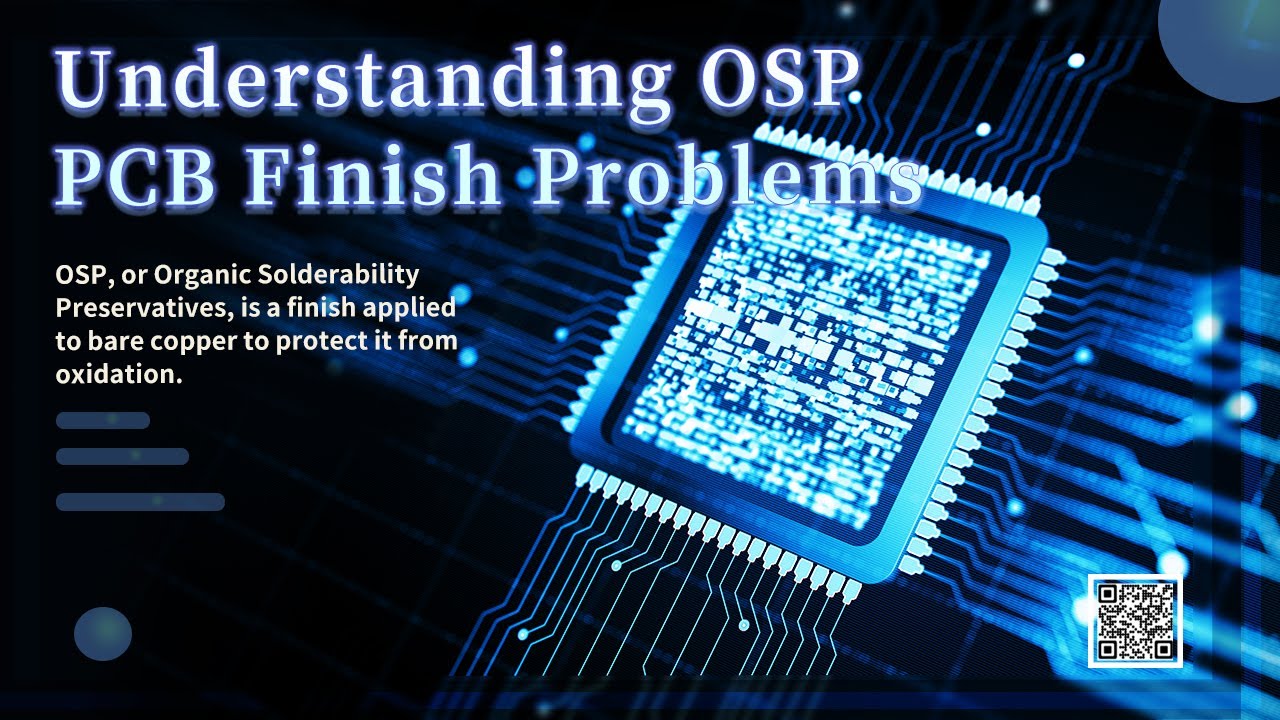 Understanding OSP PCB Finish Problems

OSP, or Organic Solderability Preservatives, is a finish applied to bare copper to protect it from oxidation.